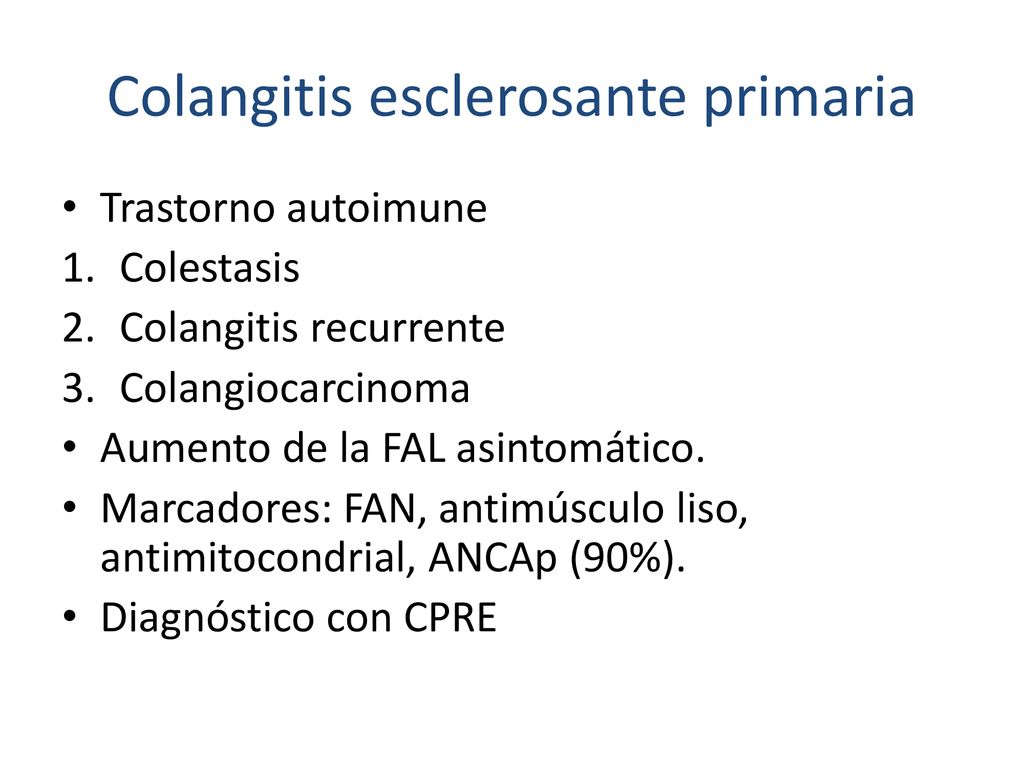 Colangitis esclerosante primaria

• Trastorno autoimune
1. Colestasis
2. Colangitis recurrente
3. Colangiocarcinoma
• Aumento de la FAL asintomático.
• Marcadores: FAN, antimúsculo liso, antimitocondrial, ANCAp (90%).
• Diagnóstico con CPRE